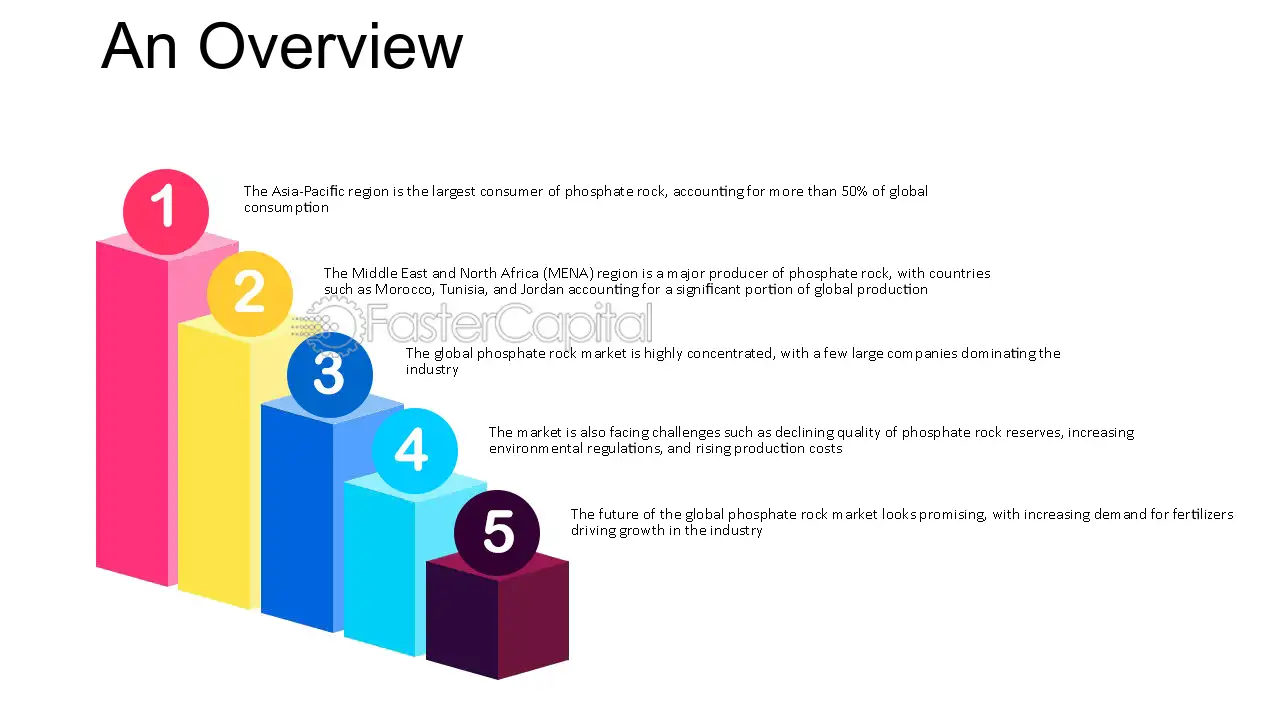 An Overview

1

The Asia-Pacific region is the largest consumer of phosphate rock, accounting for more than 50% of global consumption

2

The Middle East and North Africa (MENA) region is a major producer of phosphate rock, with countries such as Morocco, Tunisia, and Jordan accounting for a significant portion of global production

3

The global phosphate rock market is highly concentrated, with a few large companies dominating the industry

4

The market is also facing challenges such as declining quality of phosphate rock reserves, increasing environmental regulations, and rising production costs

5

The future of the global phosphate rock market looks promising, with increasing demand for fertilizers driving growth in the industry

FasterCapital